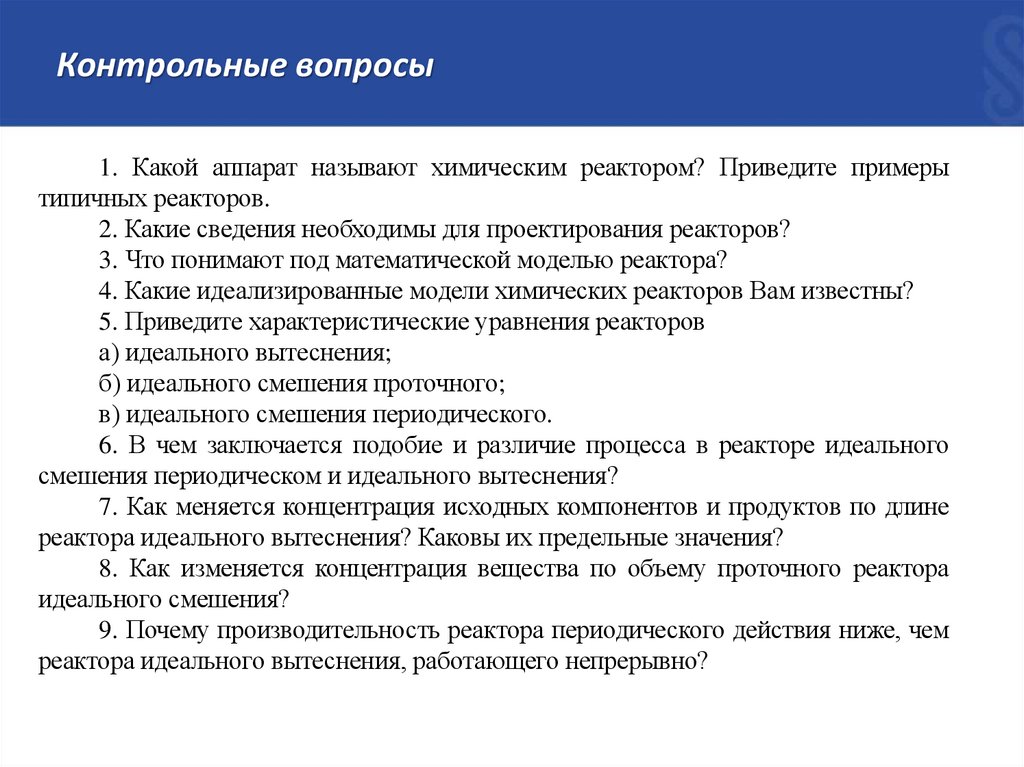 Контрольные вопросы

1. Какой аппарат называют химическим реактором? Приведите примеры типичных реакторов.

2. Какие сведения необходимы для проектирования реакторов?

3. Что понимают под математической моделью реактора?

4. Какие идеализированные модели химических реакторов Вам известны?

5. Приведите характеристические уравнения реакторов

а) идеального вытеснения;

б) идеального смешения проточного;

в) идеального смешения периодического.

6. В чем заключается подобие и различие процесса в реакторе идеального смешения периодическом и идеального вытеснения?

7. Как меняется концентрация исходных компонентов и продуктов по длине реактора идеального вытеснения? Каковы их предельные значения?

8. Как изменяется концентрация вещества по объему проточного реактора идеального смешения?

9. Почему производительность реактора периодического действия ниже, чем реактора идеального вытеснения, работающего непрерывно?